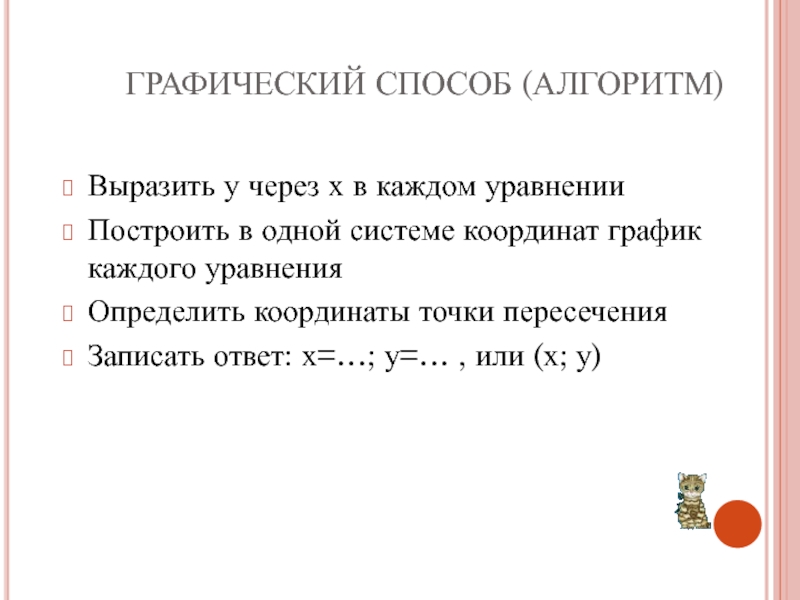 ГРАФИЧЕСКИЙ СПОСОБ (АЛГОРИТМ)

Выразить у через х в каждом уравнении

Построить в одной системе координат график каждого уравнения

Определить координаты точки пересечения

Записать ответ: х=…; у=… , или (х; у)